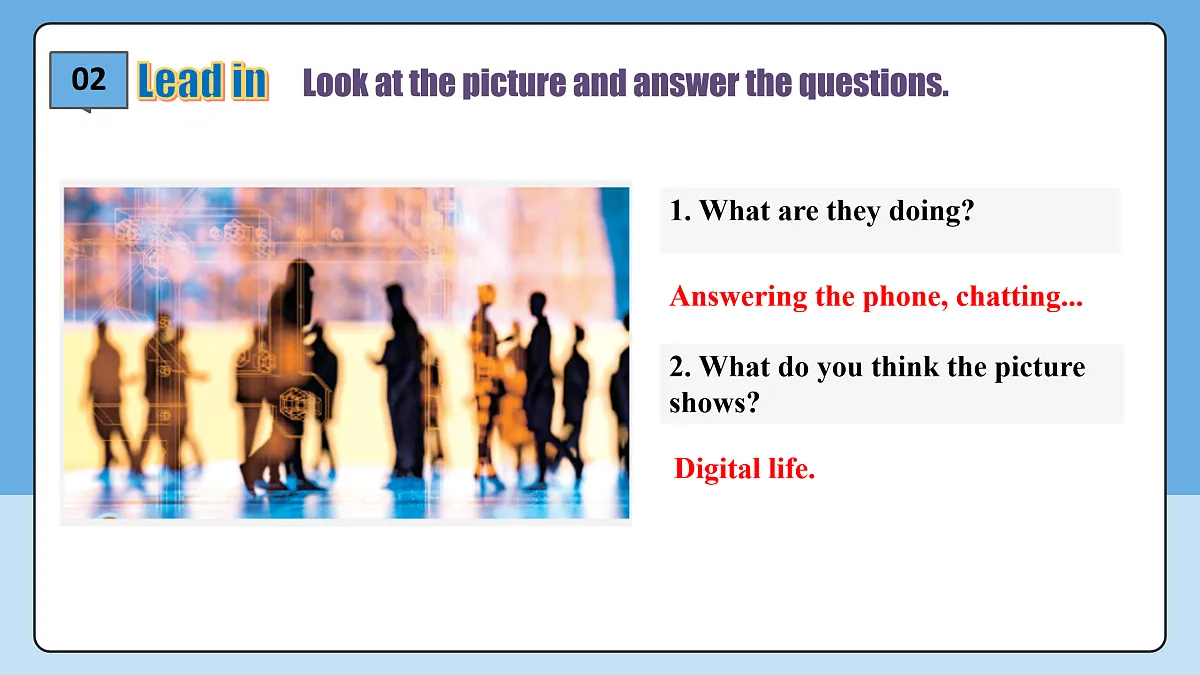 02 Lead in Look at the picture and answer the questions.

1. What are they doing?

Answering the phone, chatting...

2. What do you think the picture shows?

Digital life.